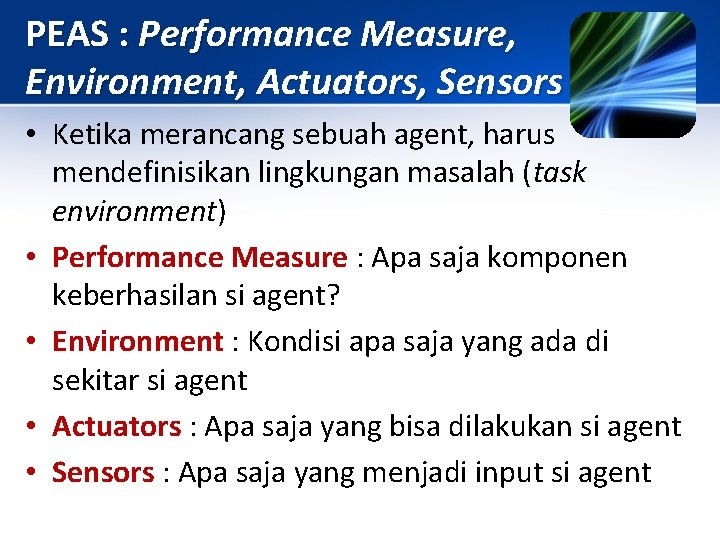 PEAS : Performance Measure, Environment, Actuators, Sensors

• Ketika merancang sebuah agent, harus mendefinisikan lingkungan masalah (task environment)
• Performance Measure : Apa saja komponen keberhasilan si agent?
• Environment : Kondisi apa saja yang ada di sekitar si agent
• Actuators : Apa saja yang bisa dilakukan si agent
• Sensors : Apa saja yang menjadi input si agent